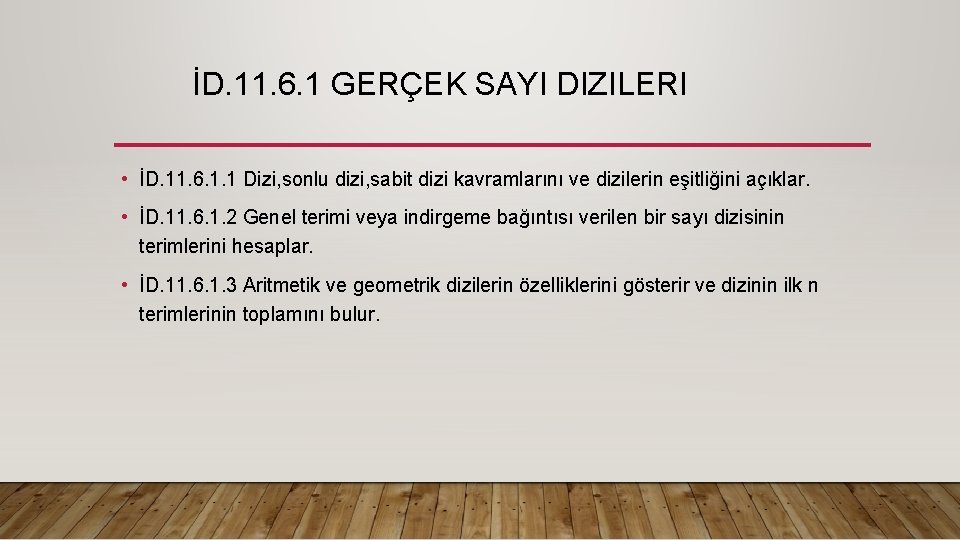 İD.11.6.1 GERÇEK SAYI DIZILERI

• İD.11.6.1.1 Dizi,sonlu dizi,sabit dizi kavramlarını ve dizilerin eşitliğini açıklar.

• İD.11.6.1.2 Genel terimi veya indirgeme bağıntısı verilen bir sayı dizisinin terimlerini hesaplar.

• İD.11.6.1.3 Aritmetik ve geometrik dizilerin özelliklerini gösterir ve dizinin ilk n terimlerinin toplamını bulur.